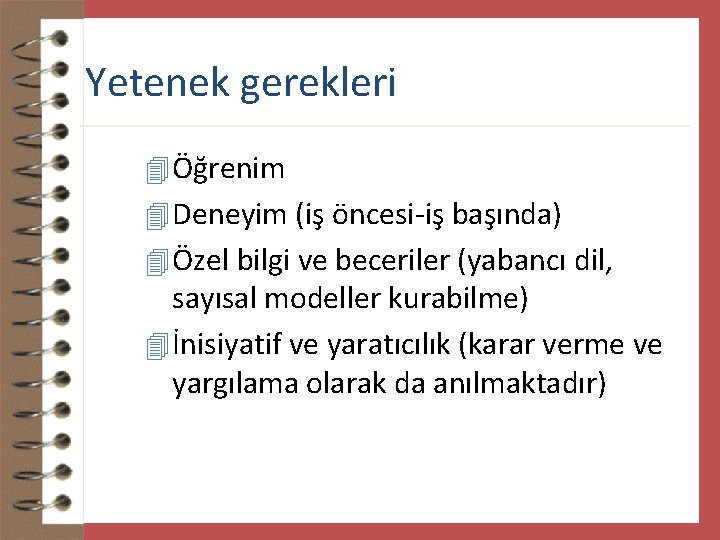 Yetenek gerekleri

Öğrenim

Deneyim (iş öncesi-iş başında)

Özel bilgi ve beceriler (yabancı dil, sayısal modeller kurabilme)

İnisiyatif ve yaratıcılık (karar verme ve yargılama olarak da anılmaktadır)